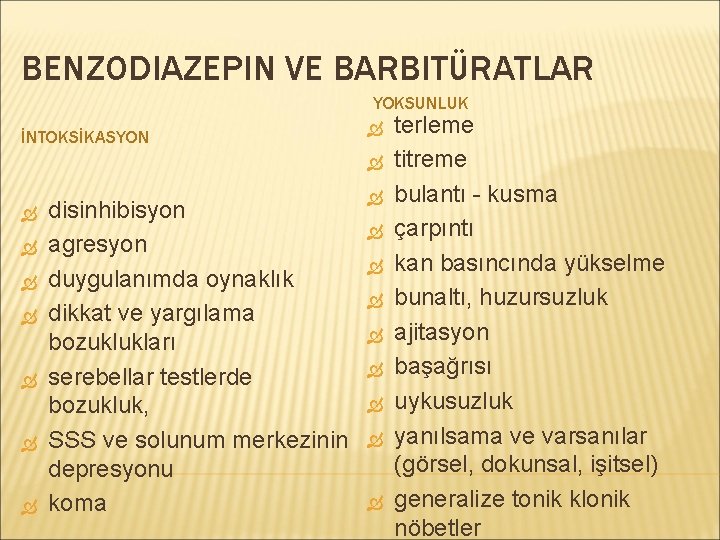 BENZODIAZEPIN VE BARBITÜRATLAR

İNTOKSİKASYON

disinhibisyon
agresyon
duygulanımda oynaklık
dikkat ve yargılama bozuklukları
serebellar testlerde bozukluk,
SSS ve solunum merkezinin depresyonu
koma

YOKSUNLUK

terleme
titreme
bulantı - kusma
çarpıntı
kan basıncında yükselme
bunaltı, huzursuzluk
ajitasyon
başağrısı
uykusuzluk
yanılsama ve varsanılar (görsel, dokunsal, işitsel)
generalize tonik klonik nöbetler